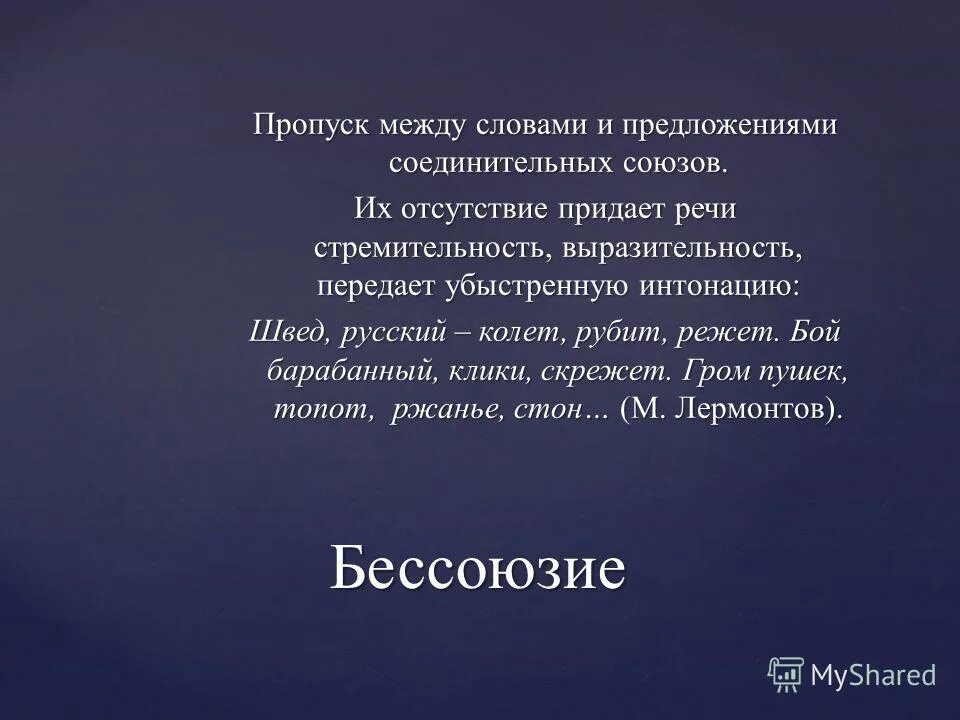 Пропуск между словами и предложениями соединительных союзов.

Их отсутствие придает речи стремительность, выразительность, передает убыстренную интонацию:

Швед, русский – колет, рубит, режет. Бой барабанный, клики, скрежет. Гром пушек, топот, ржанье, стон… (М. Лермонтов).

Бессоюзие

MyShared